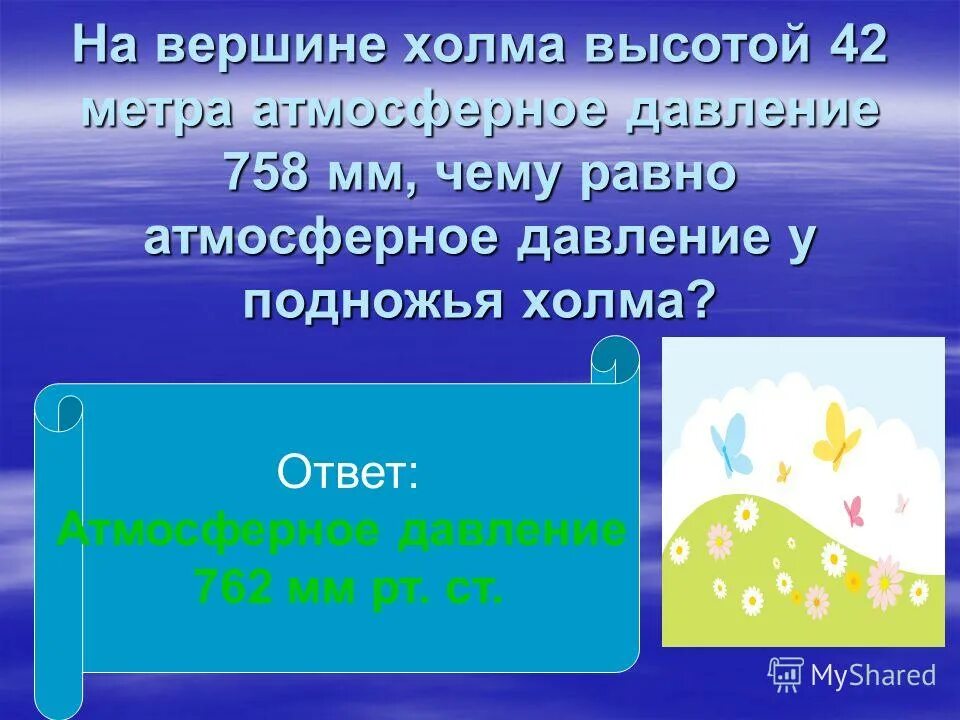 На вершине холма высотой 42 метра атмосферное давление 758 мм, чему равно атмосферное давление у подножья холма?

Ответ:
Атмосферное давление 762 мм рт. ст.

MyShared